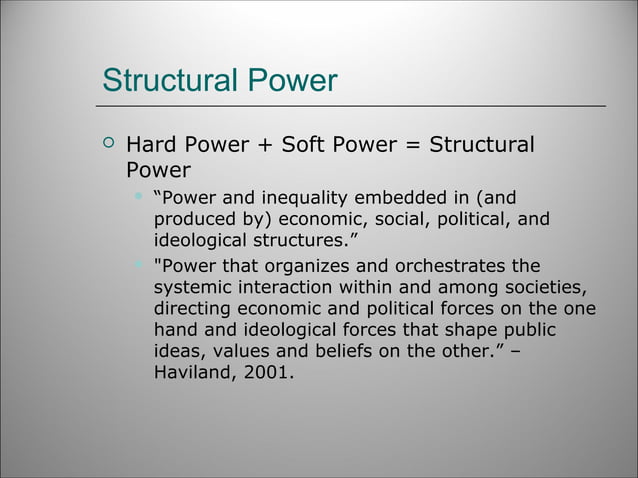 Structural Power

Hard Power + Soft Power = Structural Power

“Power and inequality embedded in (and produced by) economic, social, political, and ideological structures.”

"Power that organizes and orchestrates the systemic interaction within and among societies, directing economic and political forces on the one hand and ideological forces that shape public ideas, values and beliefs on the other.” – Haviland, 2001.